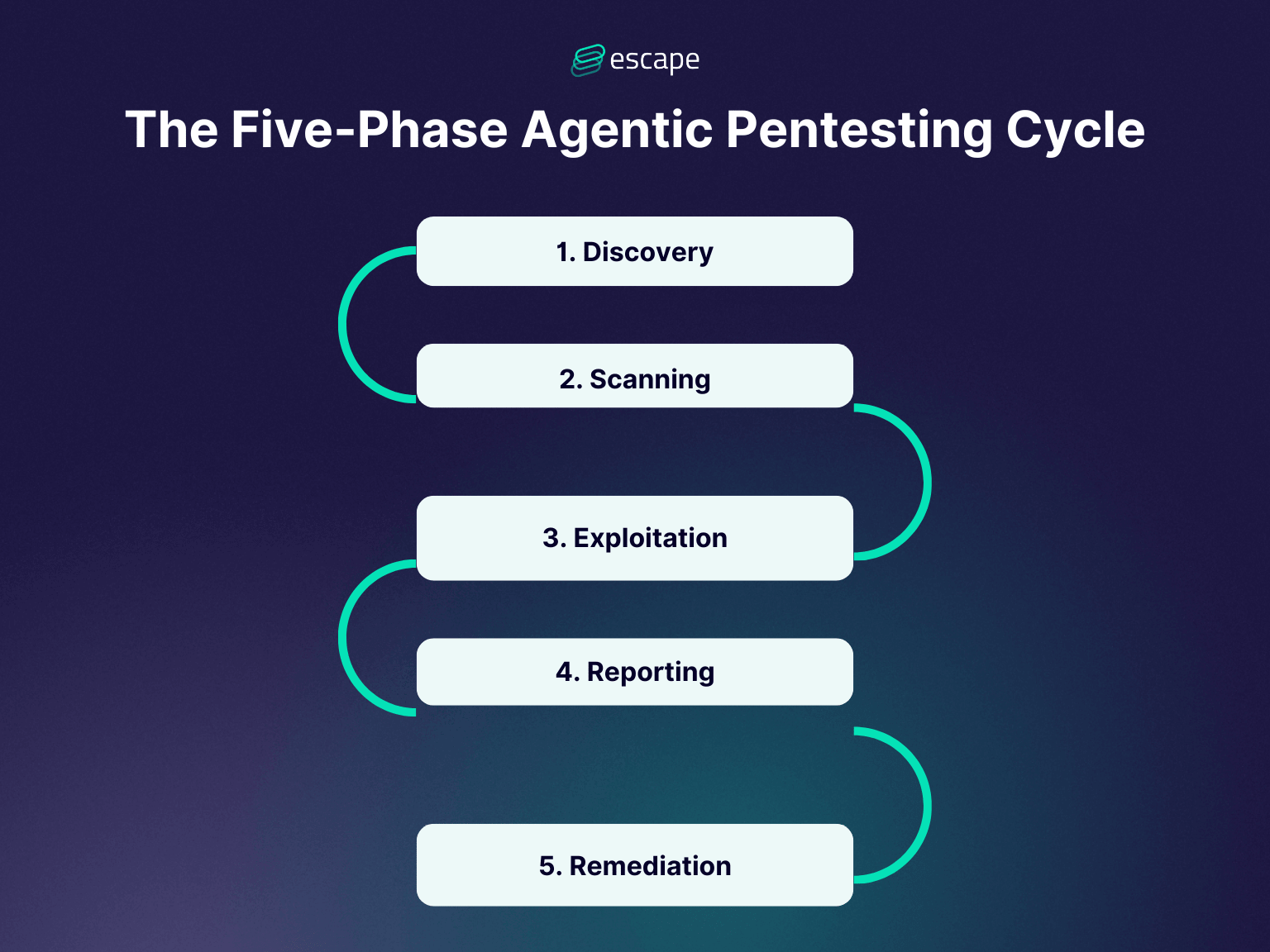 escape

The Five-Phase Agentic Pentesting Cycle

1. Discovery

2. Scanning

3. Exploitation

4. Reporting

5. Remediation